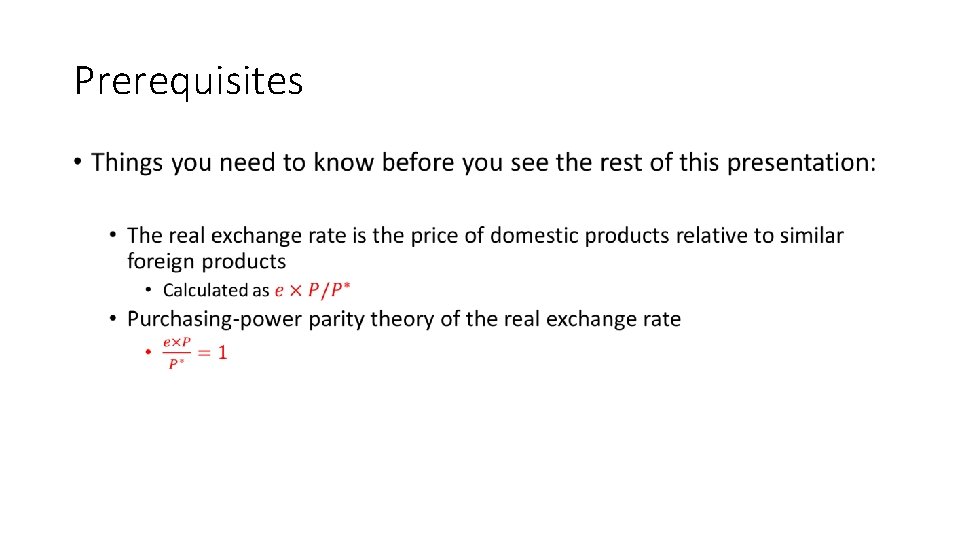 Prerequisites

• Things you need to know before you see the rest of this presentation:

• The real exchange rate is the price of domestic products relative to similar foreign products

• Calculated as $e \times P/P^*$

• Purchasing-power parity theory of the real exchange rate

• $\frac{e \times P}{P^*} = 1$